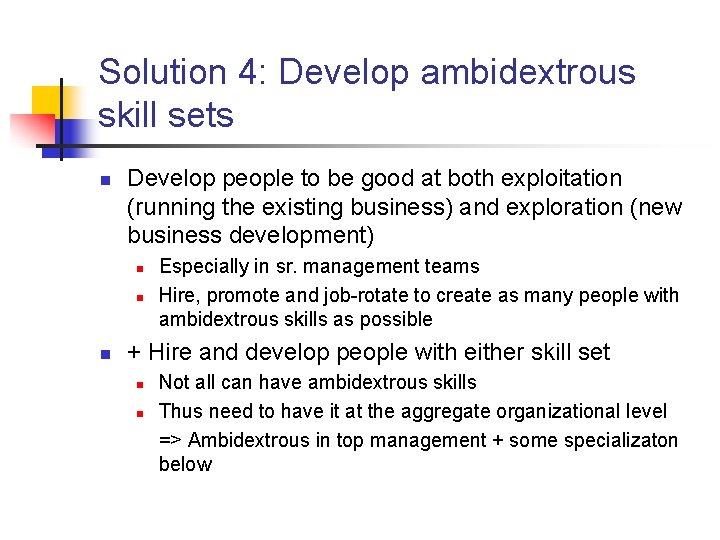 Solution 4: Develop ambidextrous skill sets

Develop people to be good at both exploitation (running the existing business) and exploration (new business development)

Especially in sr. management teams

Hire, promote and job-rotate to create as many people with ambidextrous skills as possible

+ Hire and develop people with either skill set

Not all can have ambidextrous skills

Thus need to have it at the aggregate organizational level

=> Ambidextrous in top management + some specializaton below